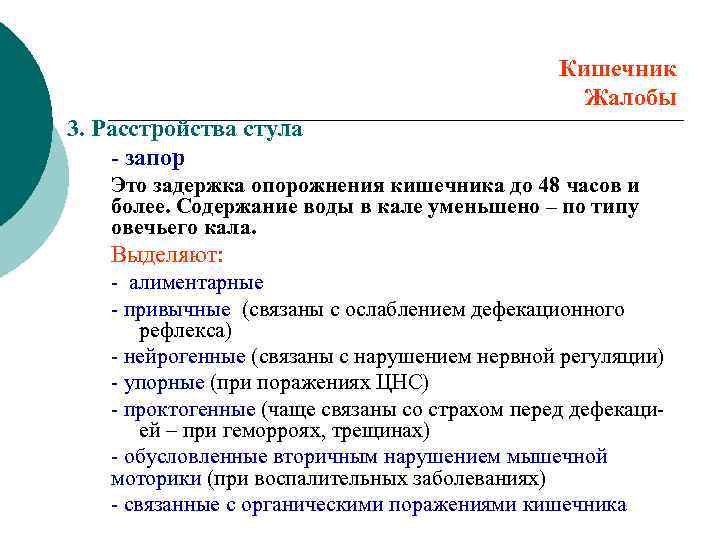 Кишечник
Жалобы

3. Расстройства стула

- запор

Это задержка опорожнения кишечника до 48 часов и более. Содержание воды в кале уменьшено – по типу овечьего кала.

Выделяют:

- алиментарные

- привычные (связаны с ослаблением дефекационного рефлекса)

- нейрогенные (связаны с нарушением нервной регуляции)

- упорные (при поражениях ЦНС)

- проктогенные (чаще связаны со страхом перед дефекацией – при геморроях, трещинах)

- обусловленные вторичным нарушением мышечной моторики (при воспалительных заболеваниях)

- связанные с органическими поражениями кишечника